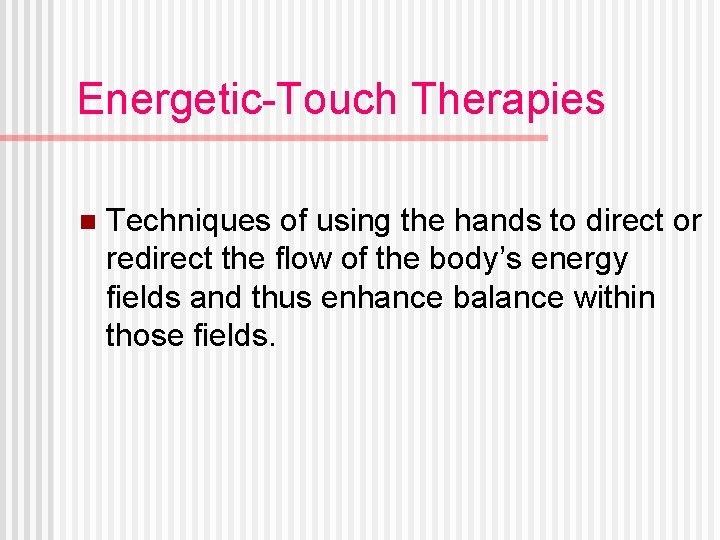 Energetic-Touch Therapies

Techniques of using the hands to direct or redirect the flow of the body’s energy fields and thus enhance balance within those fields.